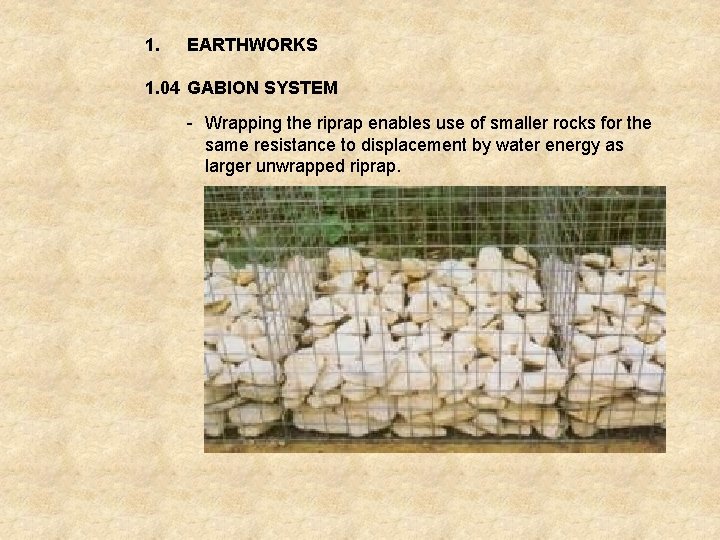 1. EARTHWORKS

1.04 GABION SYSTEM

- Wrapping the riprap enables use of smaller rocks for the same resistance to displacement by water energy as larger unwrapped riprap.